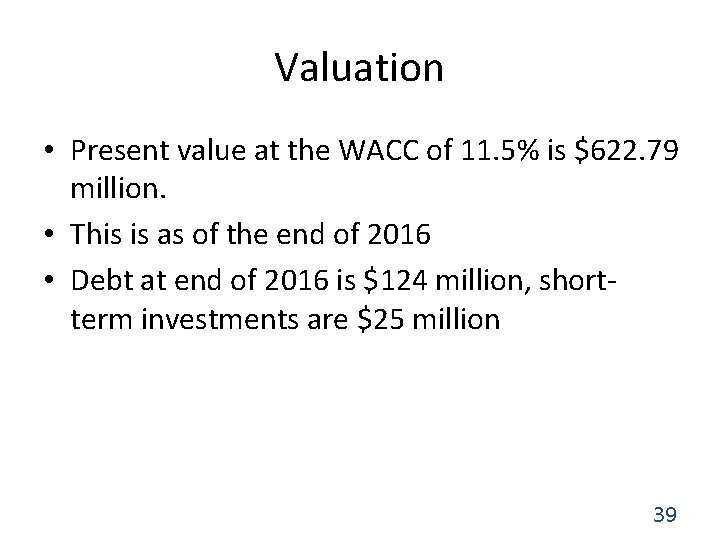 Valuation

• Present value at the WACC of 11.5% is \$622.79 million.
• This is as of the end of 2016
• Debt at end of 2016 is \$124 million, short-term investments are \$25 million

39